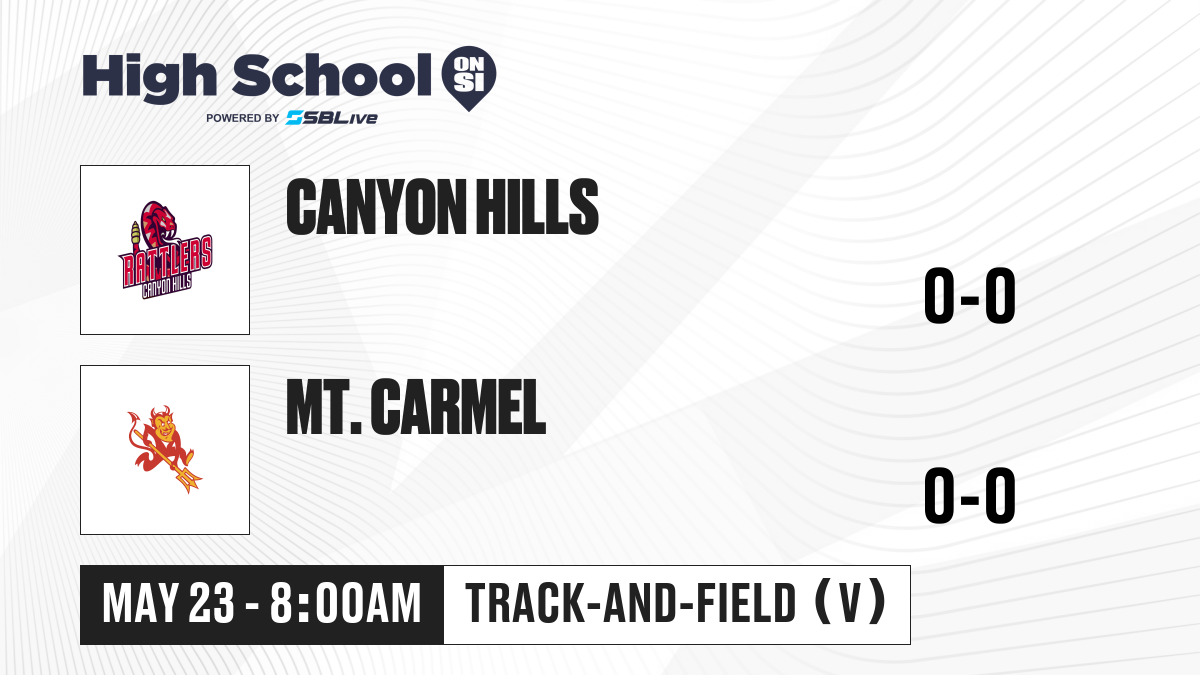 High School ON SI
POWERED BY SBLive

RATTLERS
CANYON HILLS

CANYON HILLS

0-0

MT. CARMEL

0-0

MAY 23 - 8:00AM

TRACK-AND-FIELD (V)